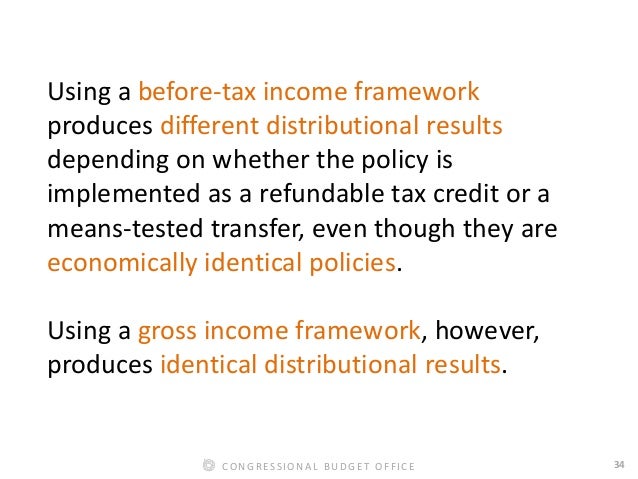 Using a before-tax income framework produces different distributional results depending on whether the policy is implemented as a refundable tax credit or a means-tested transfer, even though they are economically identical policies.

Using a gross income framework, however, produces identical distributional results.

CONGRESSIONAL BUDGET OFFICE

34